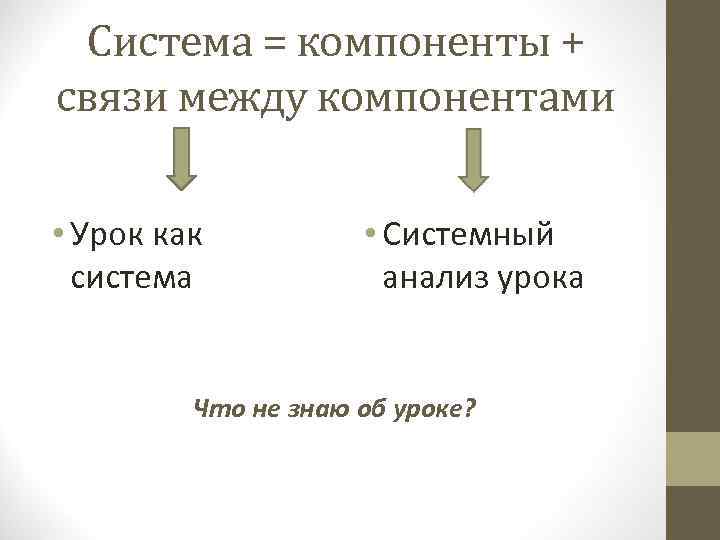 Система = компоненты + связи между компонентами

• Урок как система

• Системный анализ урока

Что не знаю об уроке?